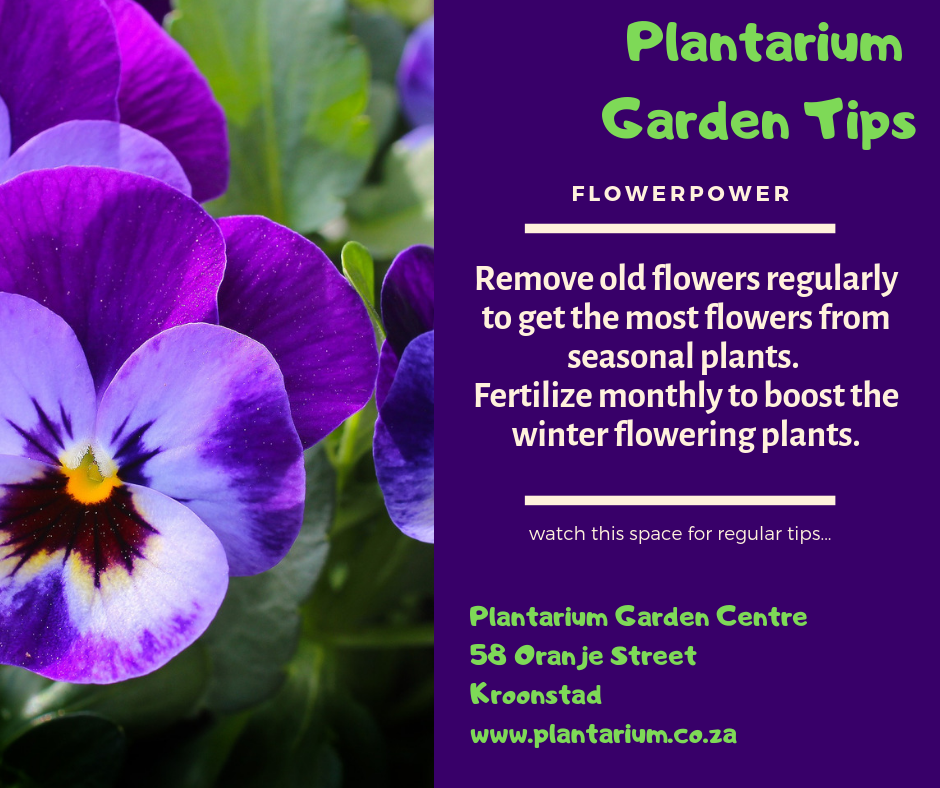 Plantarium Garden Tips

FLOWERPOWER

Remove old flowers regularly to get the most flowers from seasonal plants.
Fertilize monthly to boost the winter flowering plants.

watch this space for regular tips...

Plantarium Garden Centre
58 Oranje Street
Kroonstad
www.plantarium.co.za